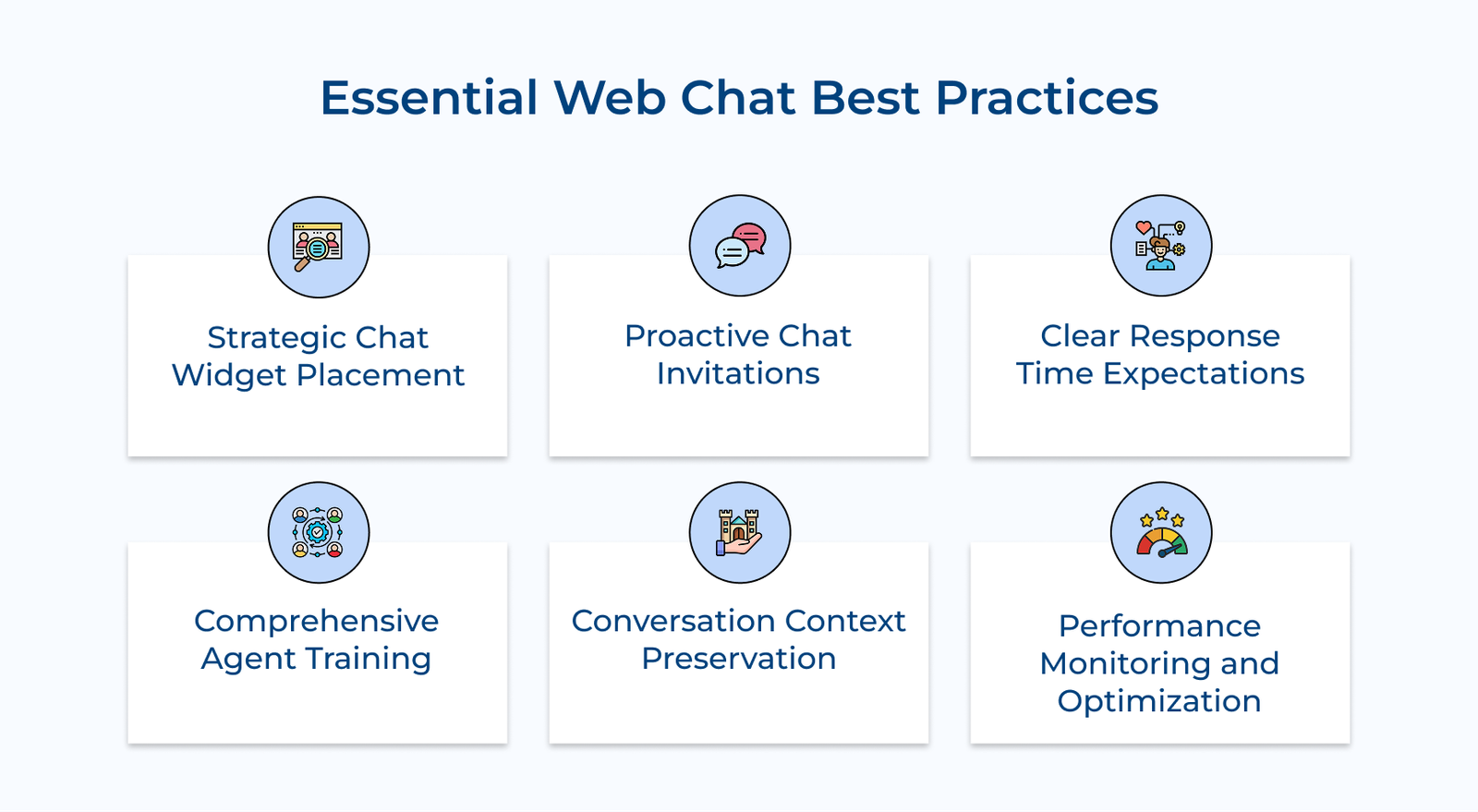 Essential Web Chat Best Practices

Strategic Chat Widget Placement

Proactive Chat Invitations

Clear Response Time Expectations

Comprehensive Agent Training

Conversation Context Preservation

Performance Monitoring and Optimization